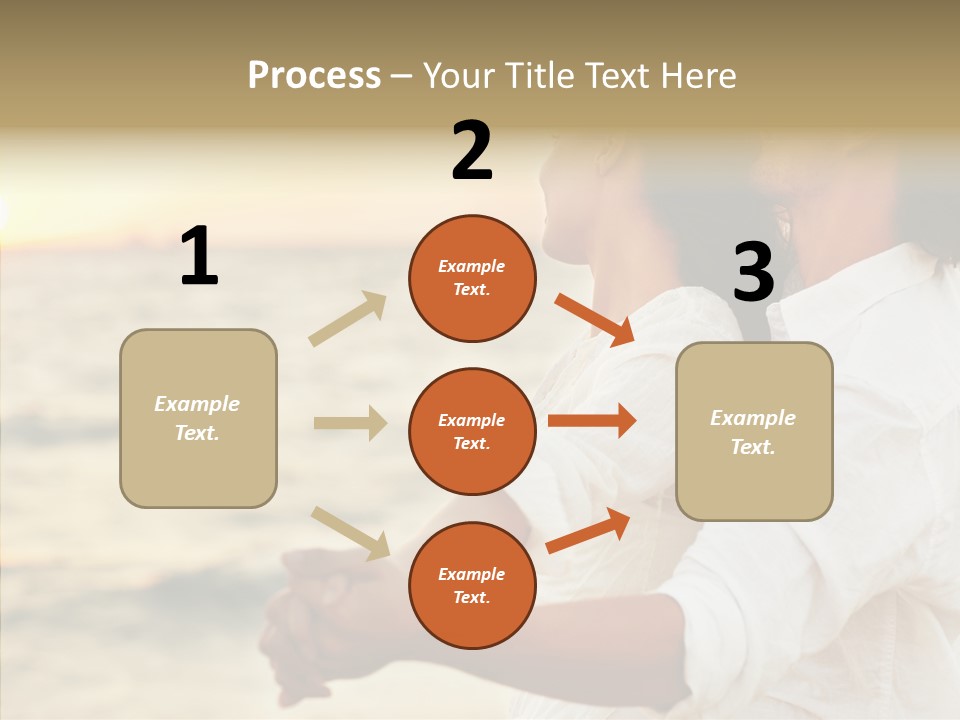 Process – Your Title Text Here

1

Example Text.

2

Example Text.

Example Text.

Example Text.

3

Example Text.